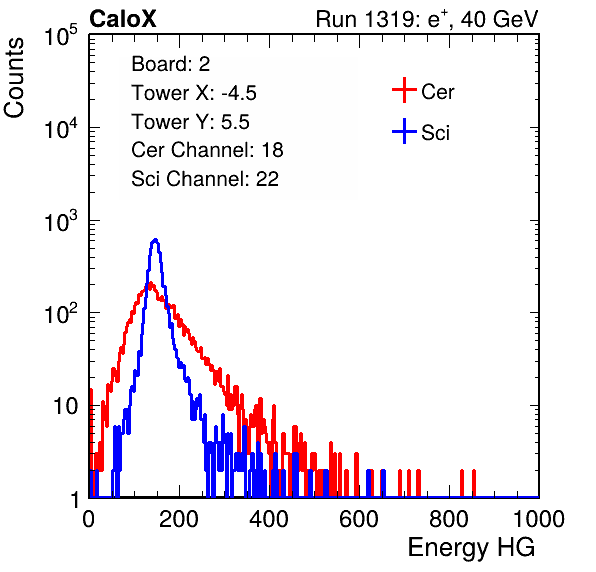 CaloX

Run 1319: $e^{+}$, 40 GeV

Counts

$10^5$
$10^4$
$10^3$
$10^2$
10
1

Board: 2
Tower X: -4.5
Tower Y: 5.5
Cer Channel: 18
Sci Channel: 22

Cer
Sci

0
200
400
600
800
1000

Energy HG